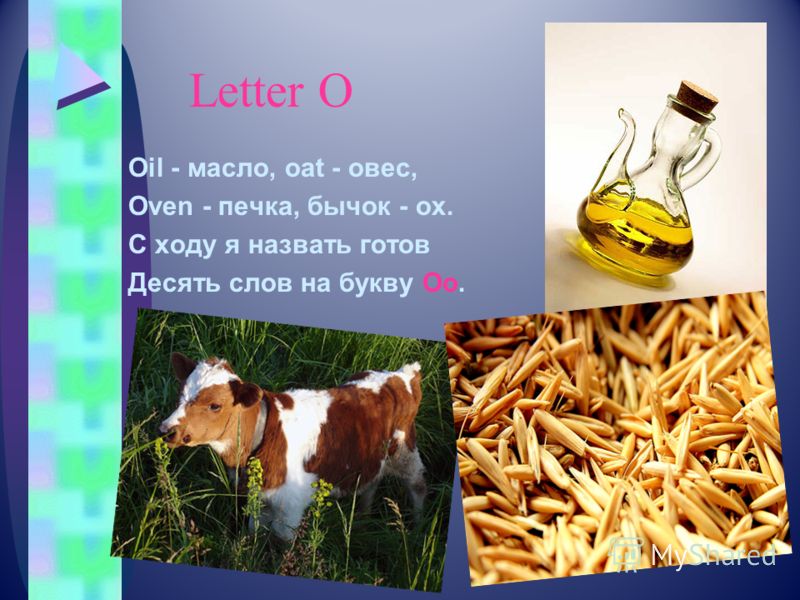 Letter O

Oil - масло, oat - овес,
Oven - печка, бычок - ox.
С ходу я назвать готов
Десять слов на букву Oo.

MyShared